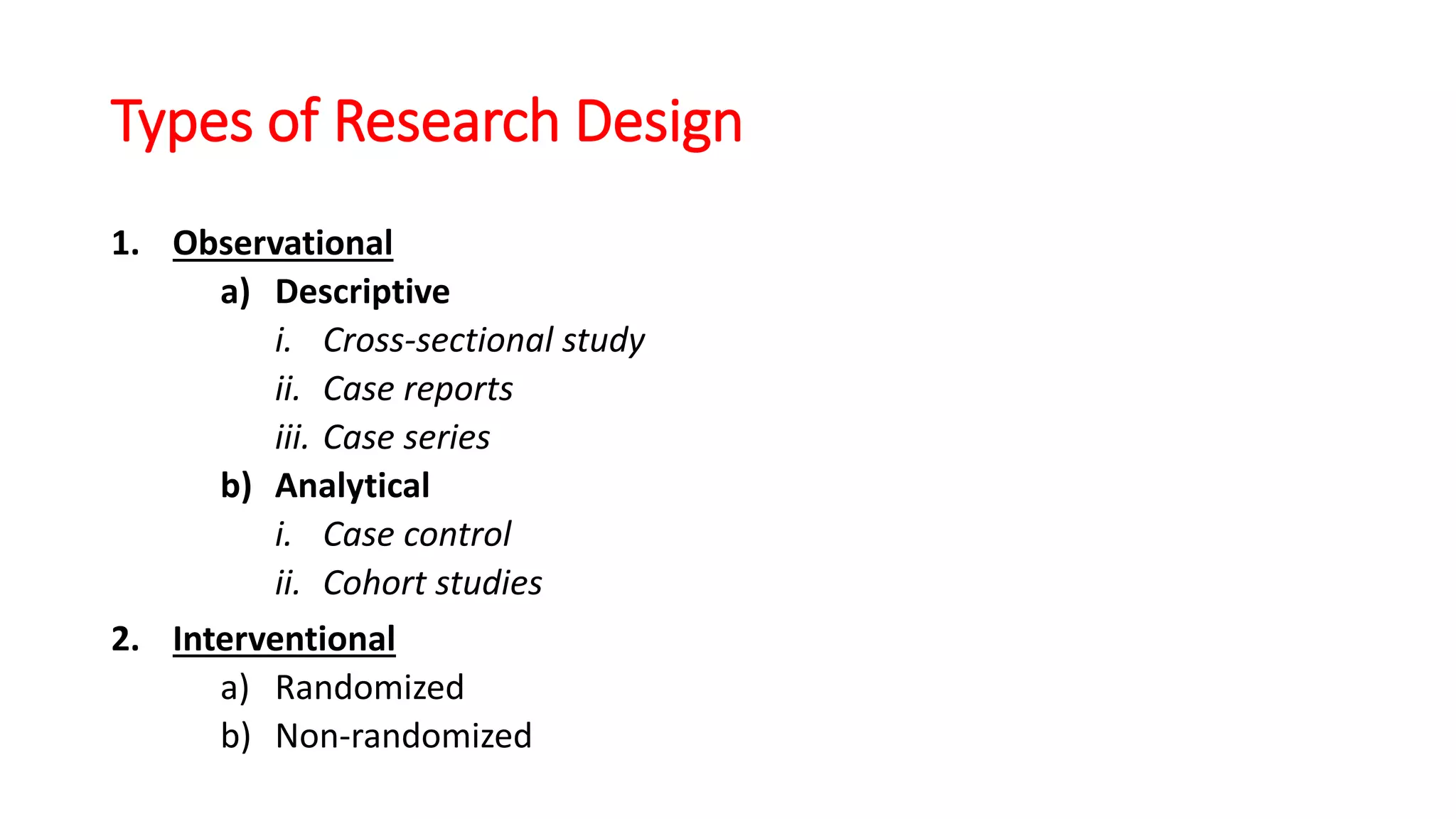 Types of Research Design

1. Observational
a) Descriptive
i. Cross-sectional study
ii. Case reports
iii. Case series
b) Analytical
i. Case control
ii. Cohort studies

2. Interventional
a) Randomized
b) Non-randomized